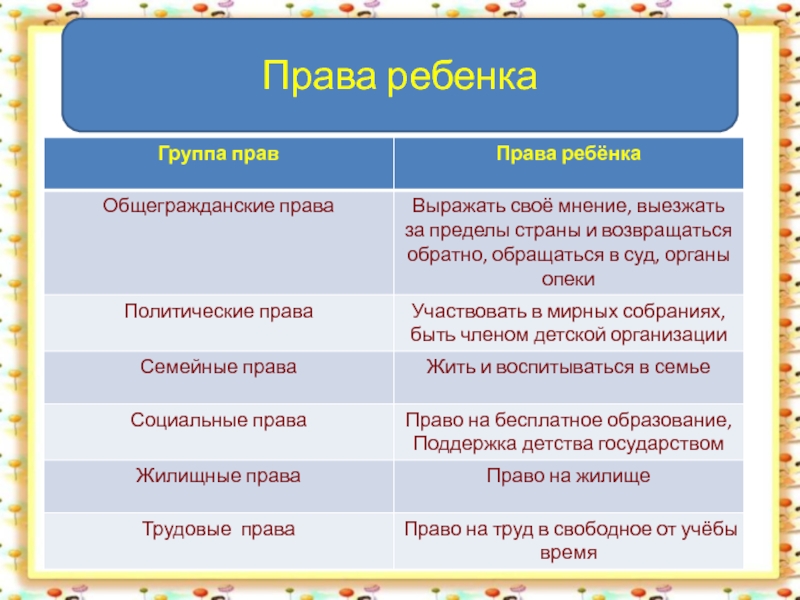 Права ребенка

| Группа прав | Права ребёнка |
|---|---|
| Общегражданские права | Выражать своё мнение, выезжать за пределы страны и возвращаться обратно, обращаться в суд, органы опеки |
| Политические права | Участвовать в мирных собраниях, быть членом детской организации |
| Семейные права | Жить и воспитываться в семье |
| Социальные права | Право на бесплатное образование, Поддержка детства государством |
| Жилищные права | Право на жилище |
| Трудовые  права | Право на труд в свободное от учёбы время |